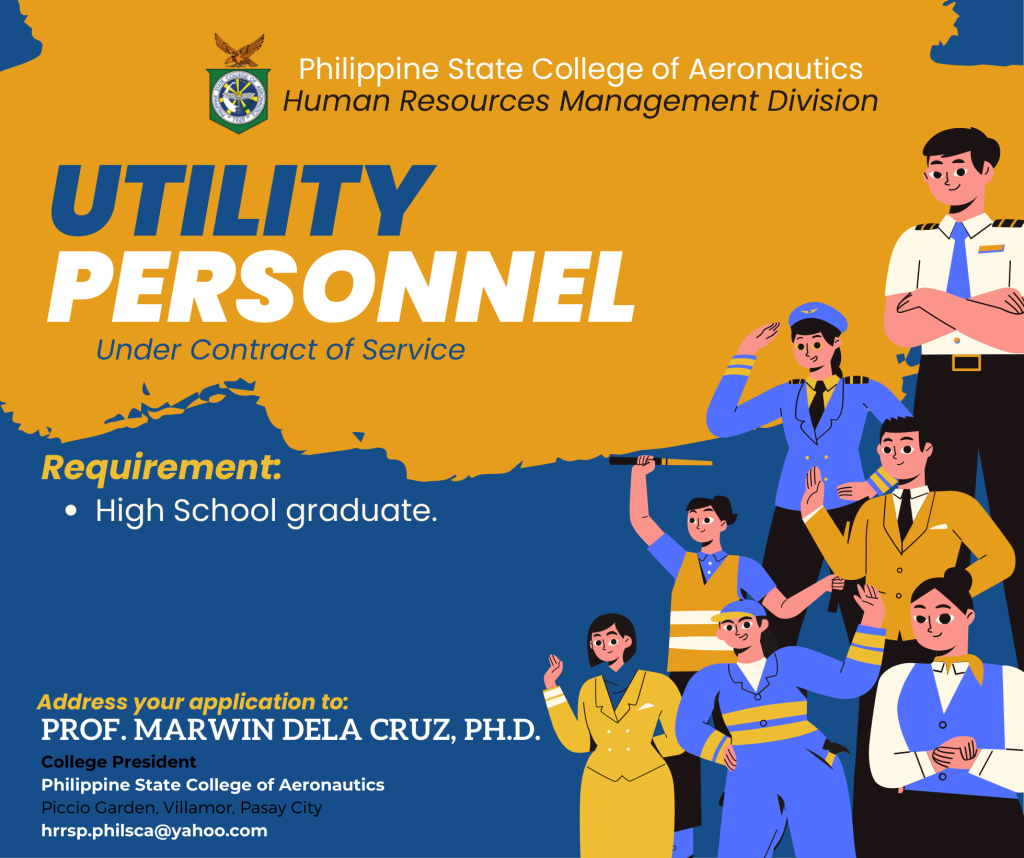 Philippine State College of Aeronautics
Human Resources Management Division

UTILITY PERSONNEL

Under Contract of Service

Requirement:
• High School graduate.

Address your application to:
PROF. MARWIN DELA CRUZ, PH.D.
College President
Philippine State College of Aeronautics
Piccio Garden, Villamor, Pasay City
hrrsp.philsca@yahoo.com